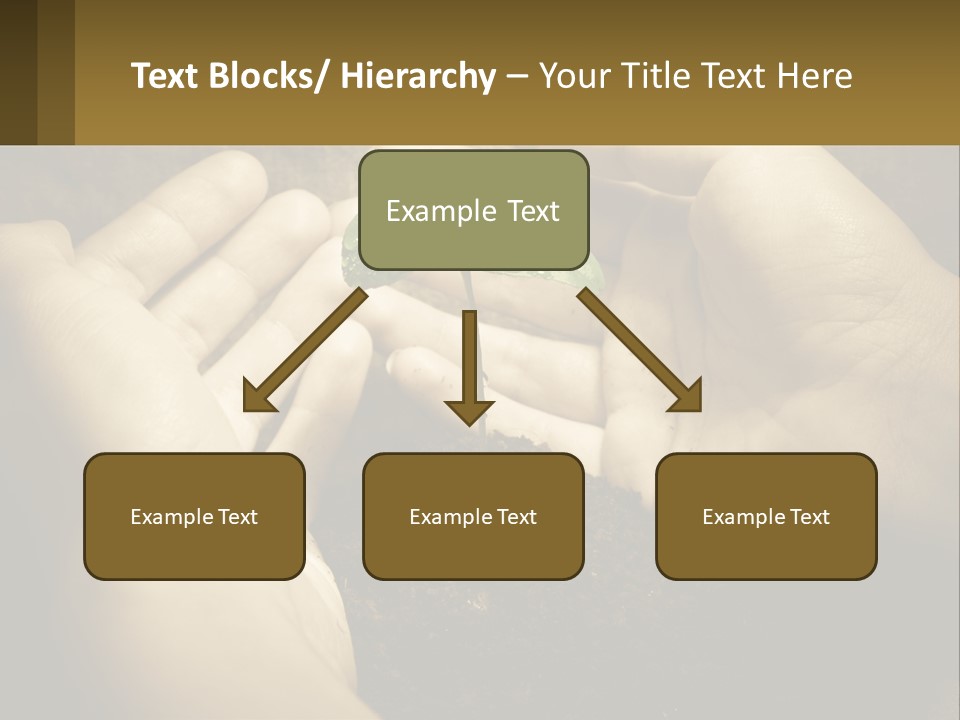 Text Blocks/ Hierarchy – Your Title Text Here

Example Text

Example Text

Example Text

Example Text